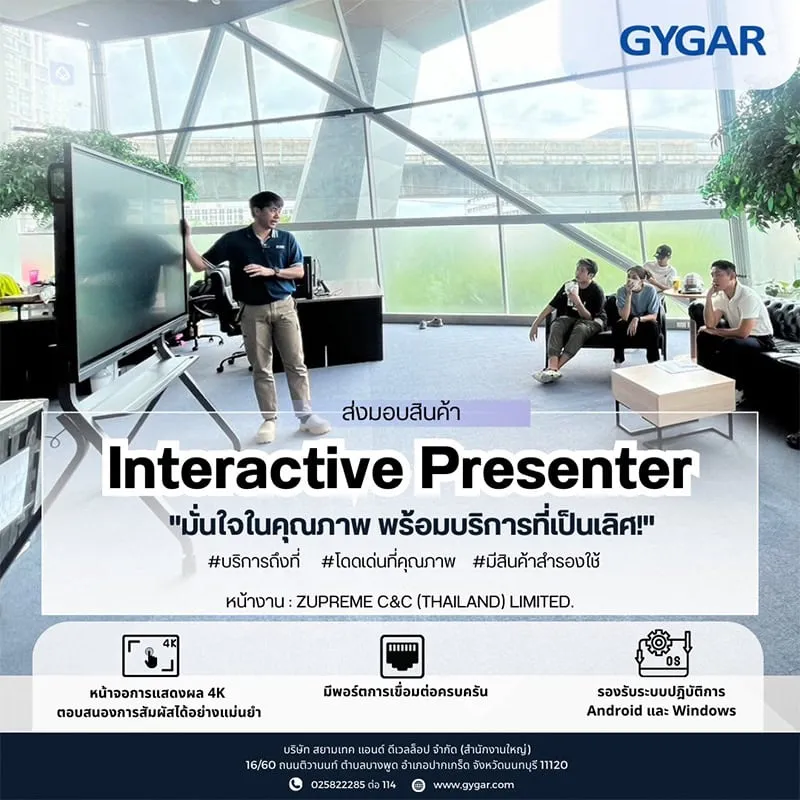 GYGAR

ส่งมอบสินค้า

Interactive Presenter

"มั่นใจในคุณภาพ พร้อมบริการที่เป็นเลิศ!"

#บริการถึงที่ #โดดเด่นที่คุณภาพ #มีสินค้าสำรองใช้

หน้างาน : ZUPREME C&C (THAILAND) LIMITED.

4K

หน้าจอการแสดงผล 4K ตอบสนองการสัมผัสได้อย่างแม่นยำ

มีพอร์ตการเชื่อมต่อครบครัน

OS

รองรับระบบปฏิบัติการ Android และ Windows

บริษัท สยามเทค แอนด์ ดีเวลล็อป จำกัด (สำนักงานใหญ่)
16/60 ถนนติวานนท์ ตำบลบางพูด อำเภอปากเกร็ด จังหวัดนนทบุรี 11120

025822285 ต่อ 114 www.gygar.com